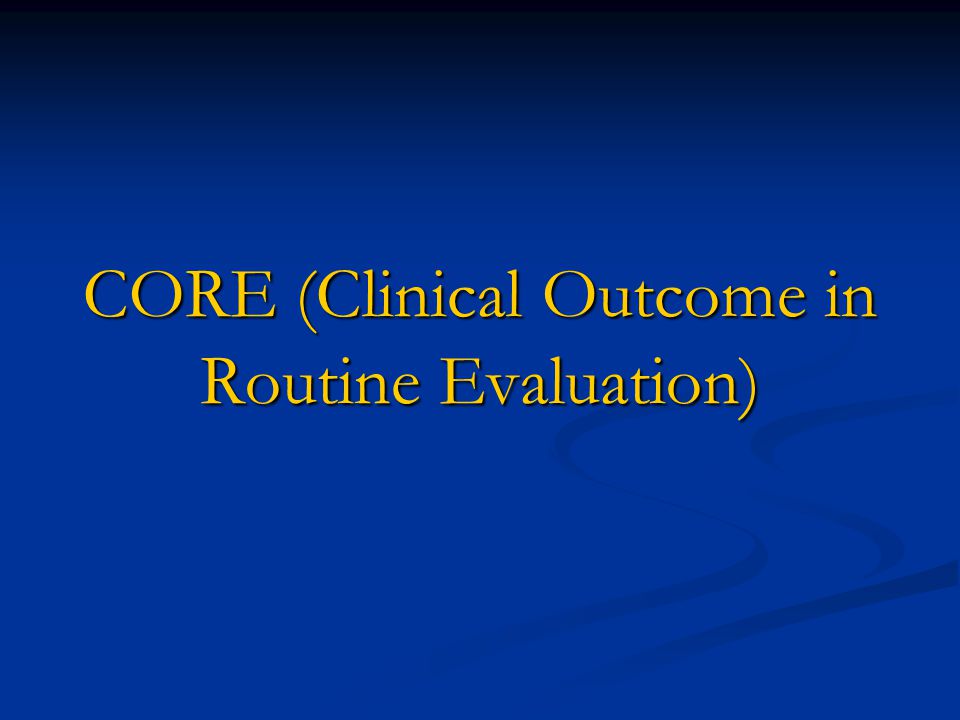 CORE (Clinical Outcome in Routine Evaluation)